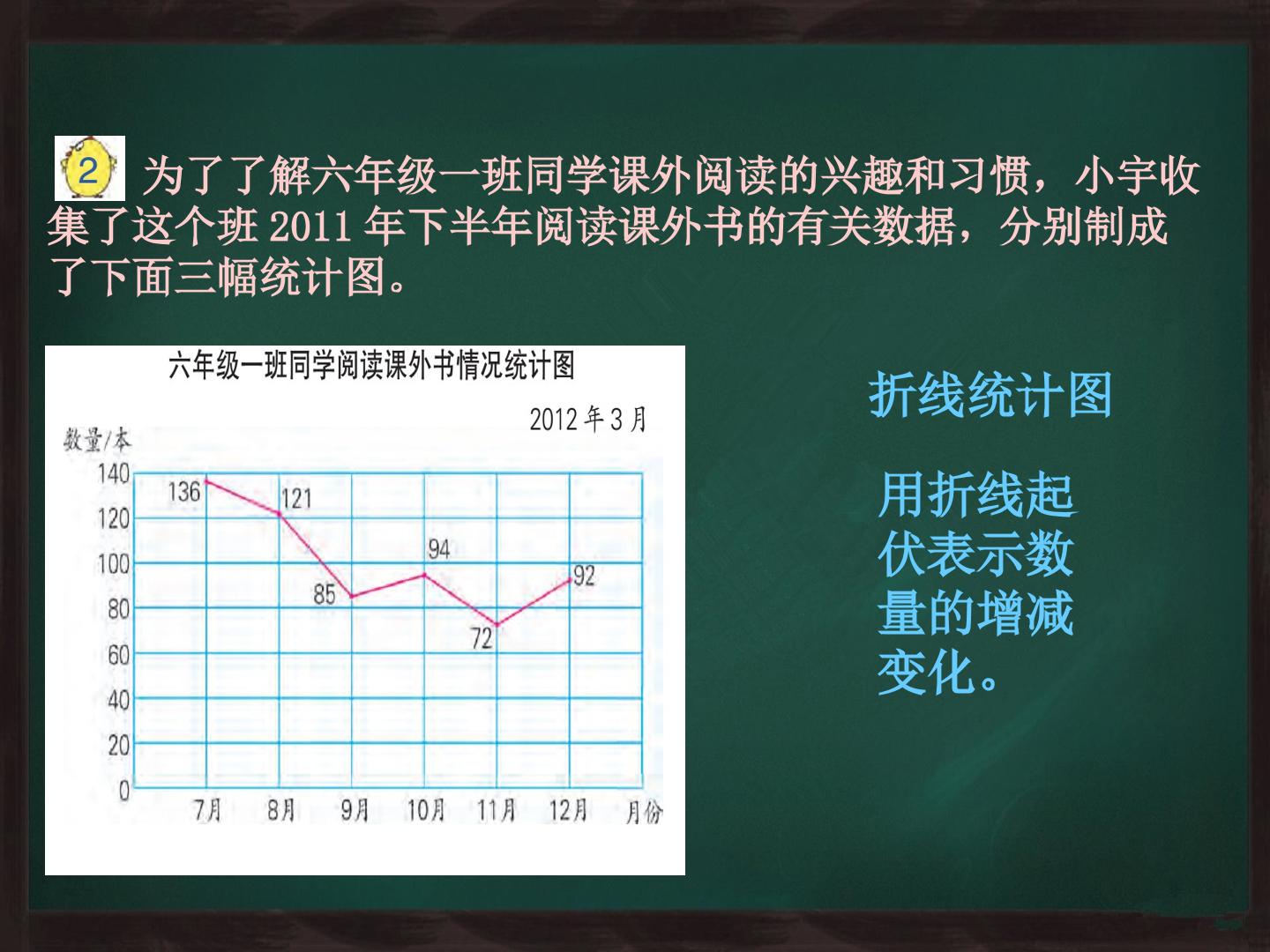 2 为了了解六年级一班同学课外阅读的兴趣和习惯，小宇收集了这个班2011年下半年阅读课外书的有关数据，分别制成了下面三幅统计图。

六年级一班同学阅读课外书情况统计图

2012年3月

数量/本

140
120
100
80
60
40
20
0

136
121
85
94
72
92

7月 8月 9月 10月 11月 12月 月份

折线统计图

用折线起伏表示数量的增减变化。